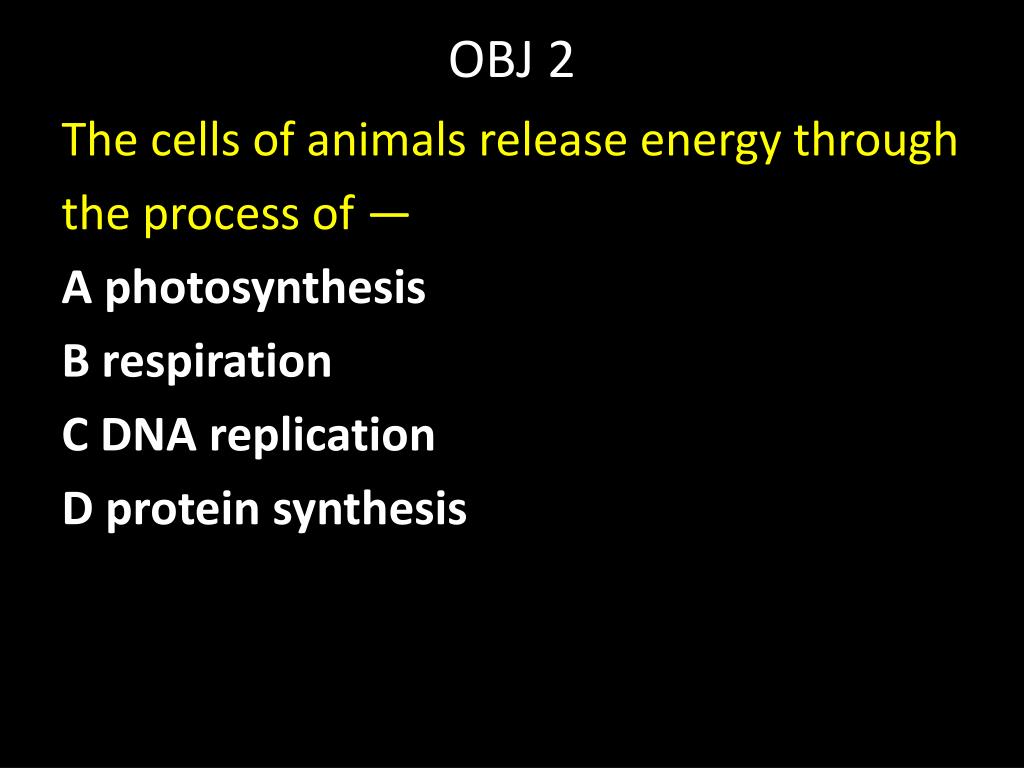 OBJ 2

The cells of animals release energy through the process of —

A photosynthesis

B respiration

C DNA replication

D protein synthesis